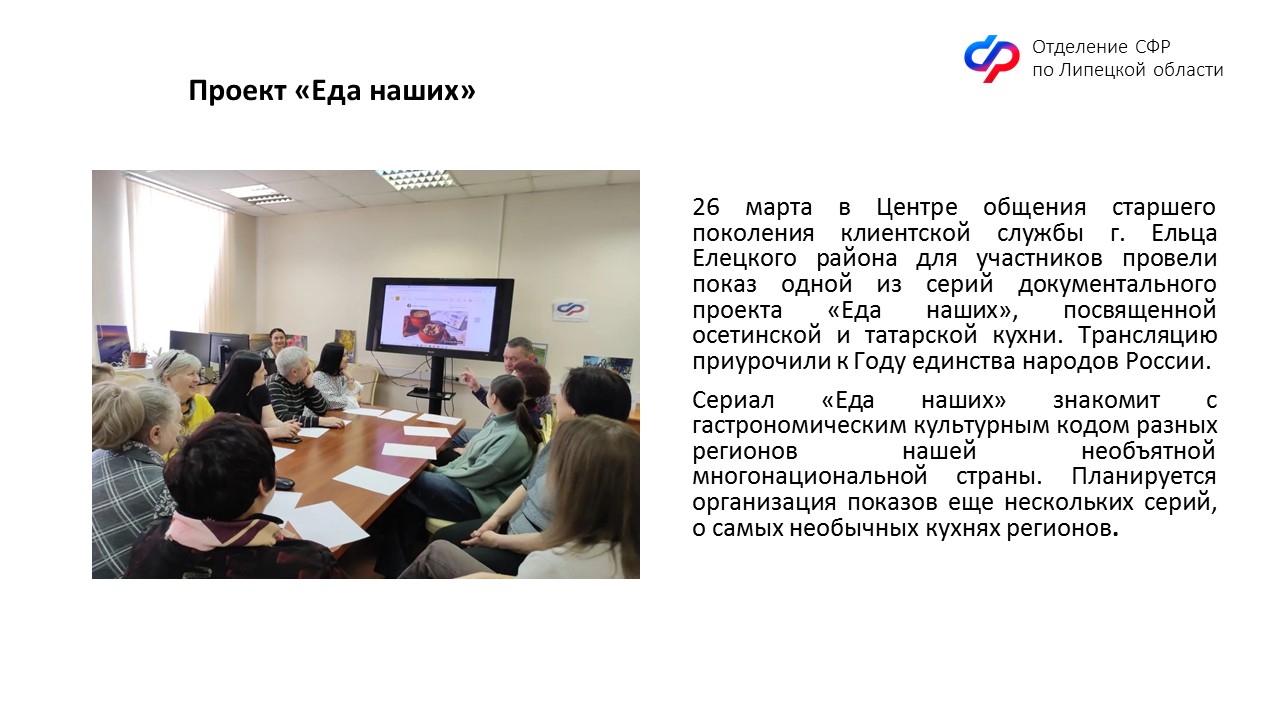 Отделение СФР
по Липецкой области

Проект «Еда наших»

26 марта в Центре общения старшего поколения клиентской службы г. Ельца Елецкого района для участников провели показ одной из серий документального проекта «Еда наших», посвященной осетинской и татарской кухни. Трансляцию приурочили к Году единства народов России.

Сериал «Еда наших» знакомит с гастрономическим культурным кодом разных регионов нашей необъятной многонациональной страны. Планируется организация показов еще нескольких серий, о самых необычных кухнях регионов.